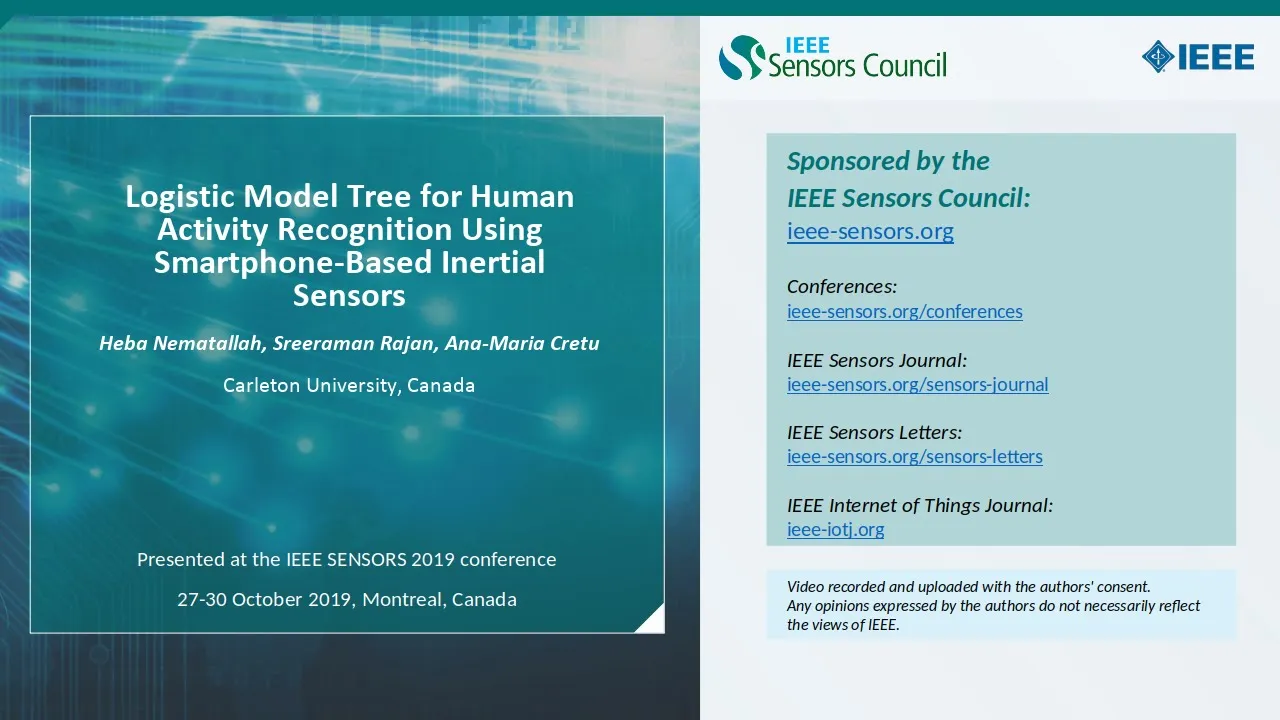 Logistic Model Tree for Human Activity Recognition Using Smartphone-Based Inertial Sensors

Heba Nematallah, Sreeraman Rajan, Ana-Maria Cretu

Carleton University, Canada

Presented at the IEEE SENSORS 2019 conference

27-30 October 2019, Montreal, Canada

IEEE Sensors Council

IEEE

Sponsored by the IEEE Sensors Council:
ieee-sensors.org

Conferences:
ieee-sensors.org/conferences

IEEE Sensors Journal:
ieee-sensors.org/sensors-journal

IEEE Sensors Letters:
ieee-sensors.org/sensors-letters

IEEE Internet of Things Journal:
ieee-iotj.org

Video recorded and uploaded with the authors' consent.
Any opinions expressed by the authors do not necessarily reflect the views of IEEE.